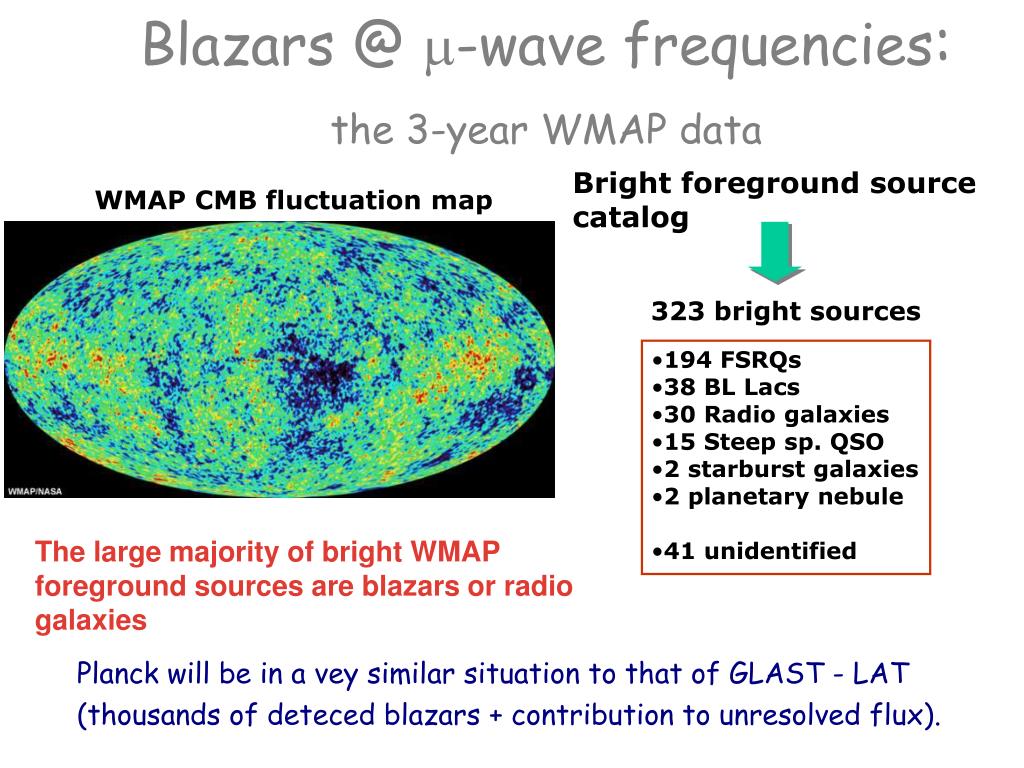 Blazars @ $\mu$-wave frequencies:

the 3-year WMAP data

WMAP CMB fluctuation map

WMAP/NASA

Bright foreground source catalog

323 bright sources

•194 FSRQs
•38 BL Lacs
•30 Radio galaxies
•15 Steep sp. QSO
•2 starburst galaxies
•2 planetary nebule

•41 unidentified

The large majority of bright WMAP foreground sources are blazars or radio galaxies

Planck will be in a vey similar situation to that of GLAST - LAT (thousands of deteced blazars + contribution to unresolved flux).